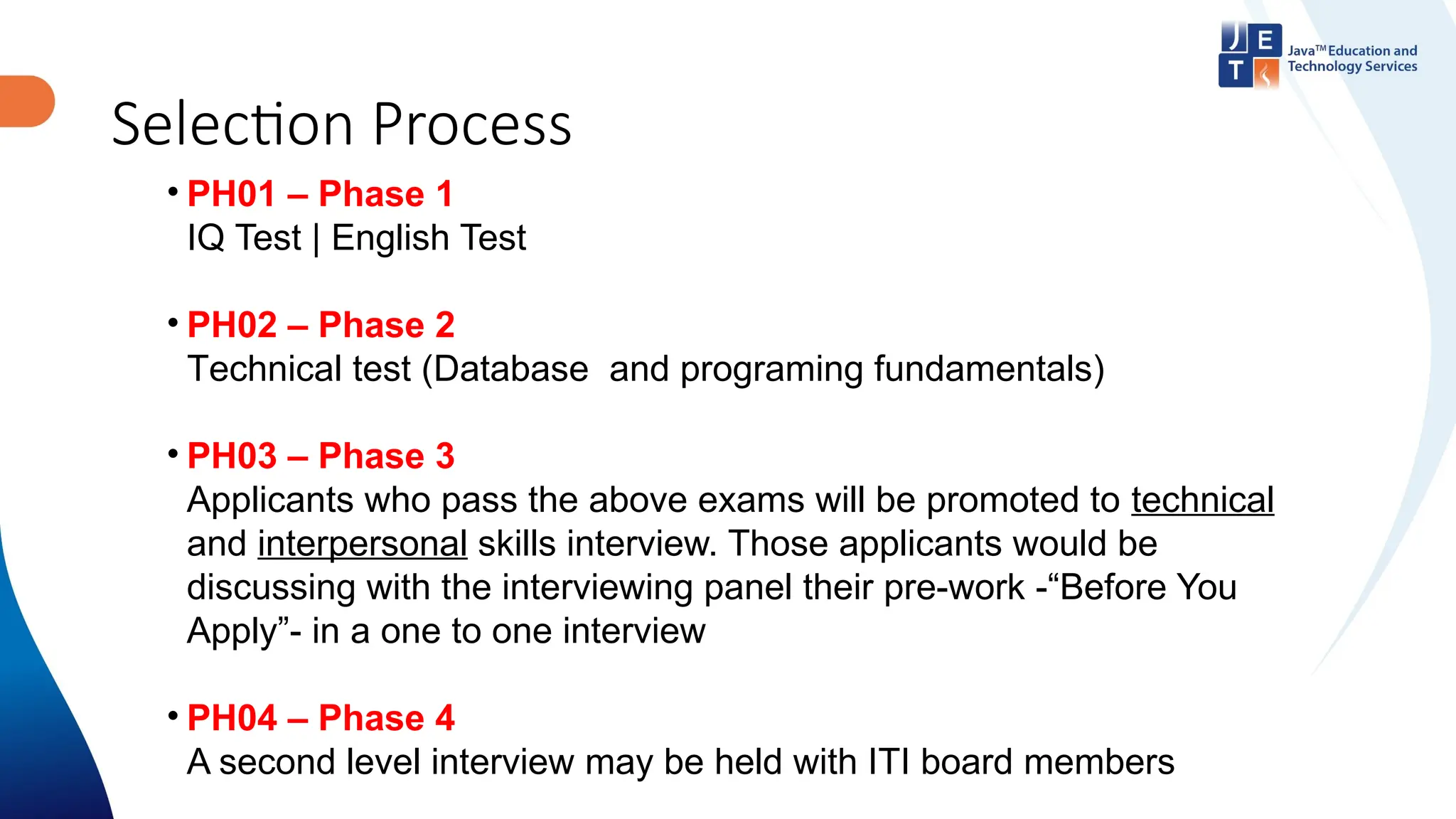 J E
T
Java™ Education and Technology Services

Selection Process

• PH01 – Phase 1
IQ Test | English Test

• PH02 – Phase 2
Technical test (Database and programing fundamentals)

• PH03 – Phase 3
Applicants who pass the above exams will be promoted to technical and interpersonal skills interview. Those applicants would be discussing with the interviewing panel their pre-work -“Before You Apply”- in a one to one interview

• PH04 – Phase 4
A second level interview may be held with ITI board members